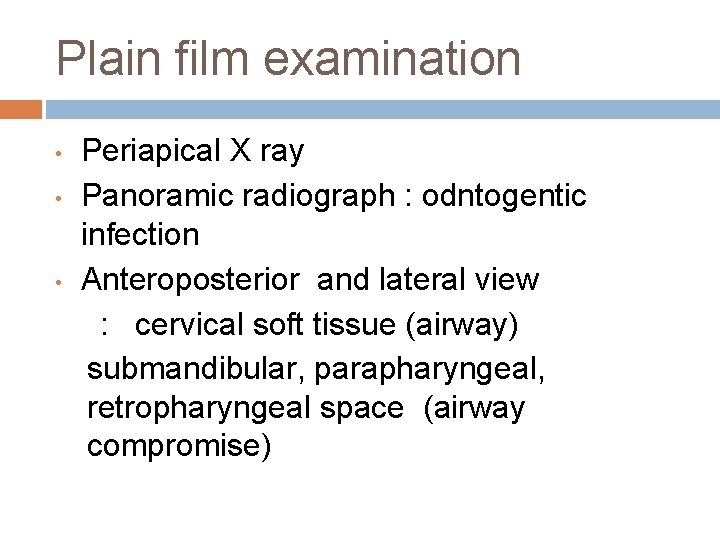 Plain film examination

• Periapical X ray
• Panoramic radiograph : odntogentic infection
• Anteroposterior and lateral view
: cervical soft tissue (airway)
submandibular, parapharyngeal, retropharyngeal space (airway compromise)